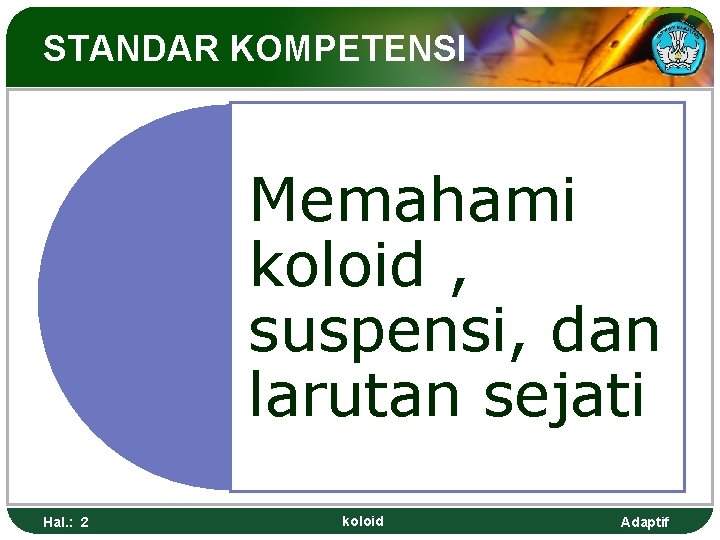 STANDAR KOMPETENSI

Memahami koloid , suspensi, dan larutan sejati

Hal.: 2 koloid Adaptif